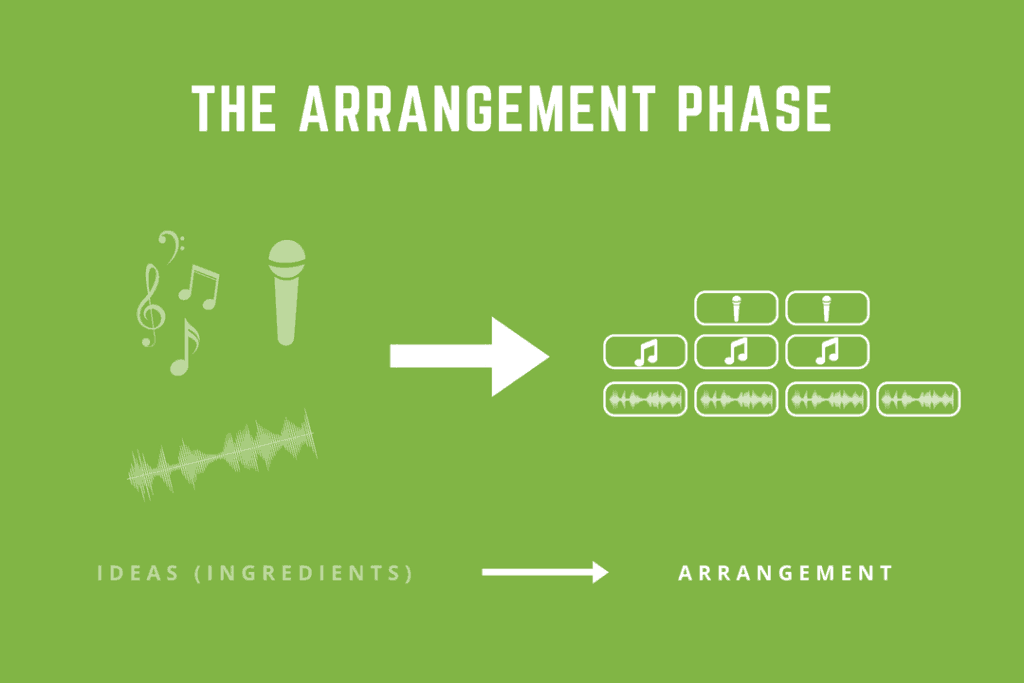 THE ARRANGEMENT PHASE

IDEAS (INGREDIENTS)

ARRANGEMENT